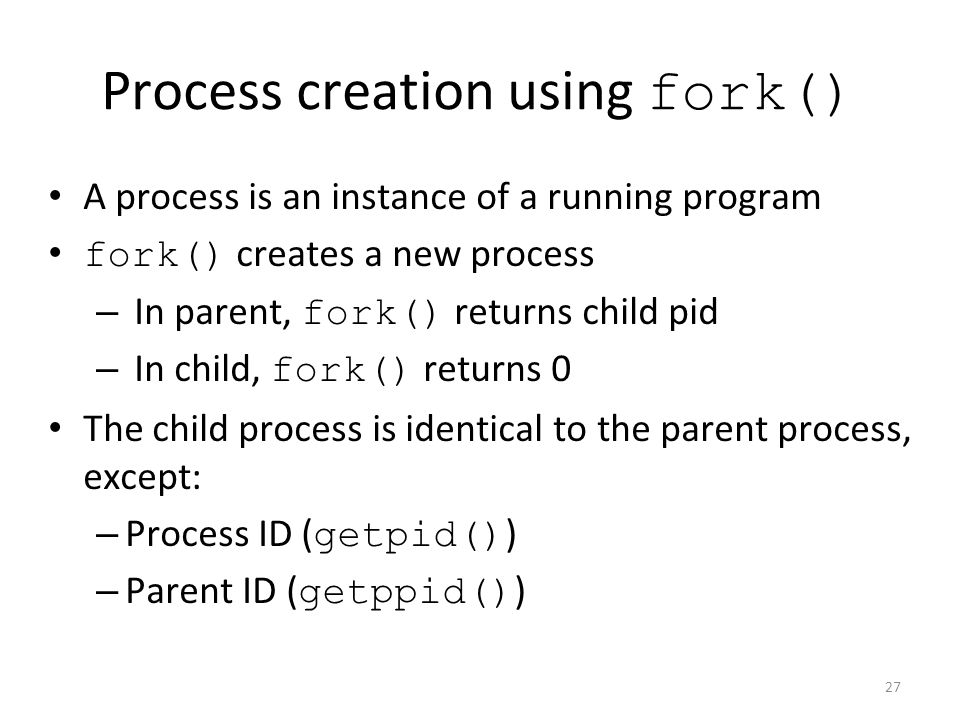 Process creation using fork()

• A process is an instance of a running program
• fork() creates a new process
  – In parent, fork() returns child pid
  – In child, fork() returns 0
• The child process is identical to the parent process, except:
  – Process ID (getpid())
  – Parent ID (getppid())

27